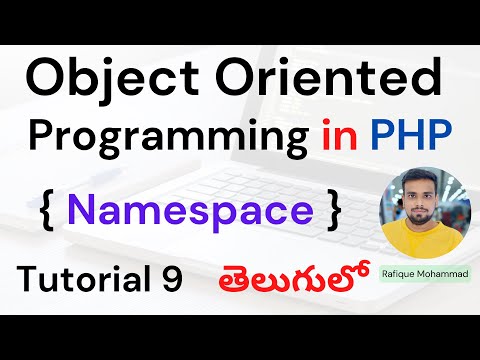 Object Oriented Programming in PHP

{ Namespace }

Tutorial 9 తెలుగులో

Rafique Mohammad